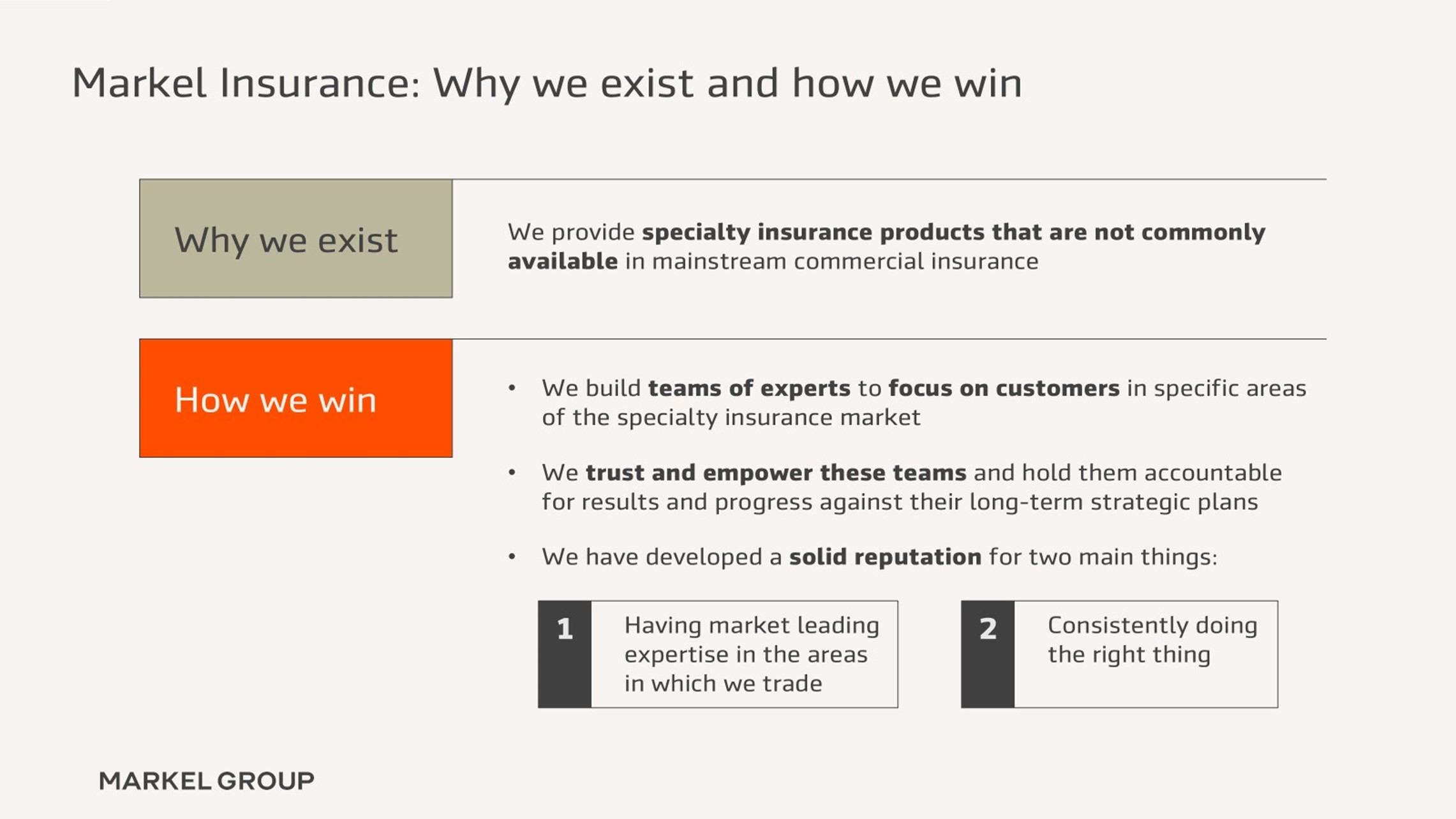 Markel Insurance: Why we exist and how we win

Why we exist

We provide specialty insurance products that are not commonly available in mainstream commercial insurance

How we win

• We build teams of experts to focus on customers in specific areas of the specialty insurance market

• We trust and empower these teams and hold them accountable for results and progress against their long-term strategic plans

• We have developed a solid reputation for two main things:

1 Having market leading expertise in the areas in which we trade

2 Consistently doing the right thing

MARKEL GROUP